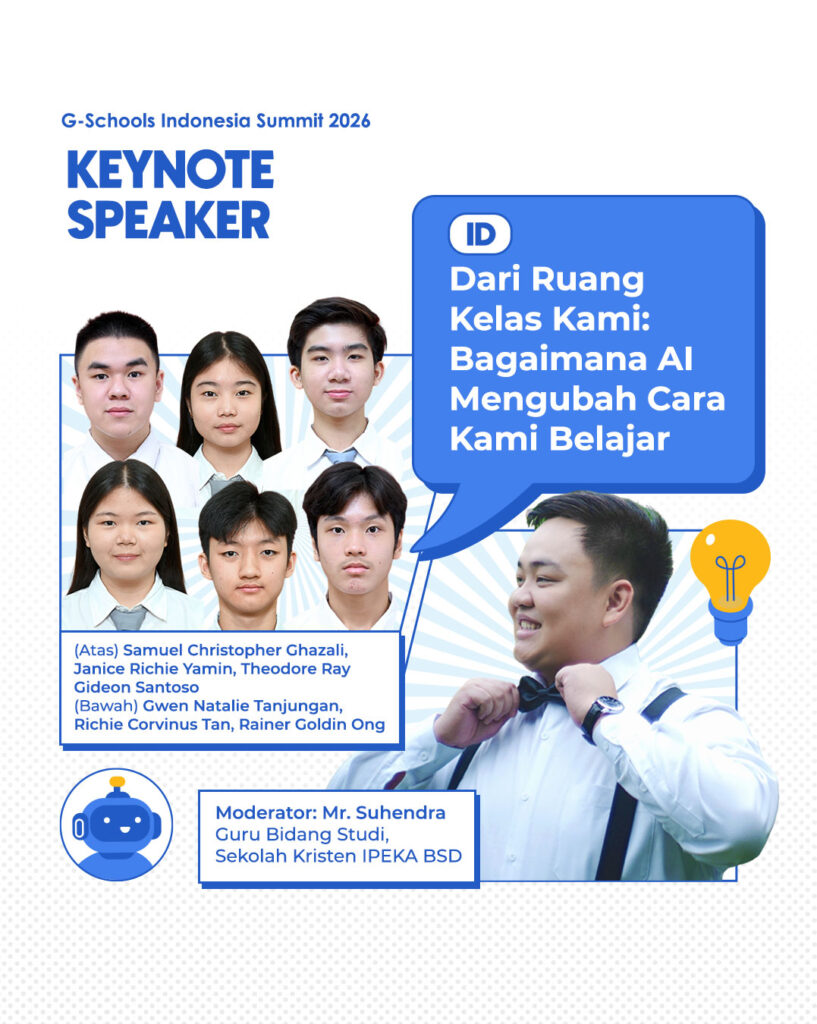 G-Schools Indonesia Summit 2026

KEYNOTE SPEAKER

ID

Dari Ruang Kelas Kami: Bagaimana AI Mengubah Cara Kami Belajar

(Atas) Samuel Christopher Ghazali, Janice Richie Yamin, Theodore Ray Gideon Santoso
(Bawah) Gwen Natalie Tanjungan, Richie Corvinus Tan, Rainer Goldin Ong

Moderator: Mr. Suhendra
Guru Bidang Studi,
Sekolah Kristen IPEKA BSD